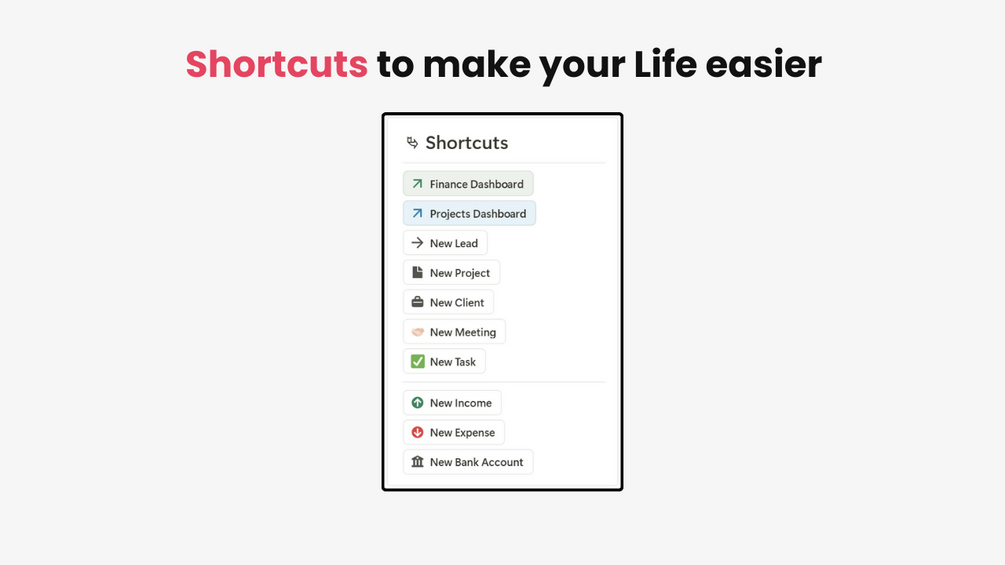 Shortcuts to make your Life easier

Shortcuts

Finance Dashboard
Projects Dashboard
New Lead
New Project
New Client
New Meeting
New Task

New Income
New Expense
New Bank Account